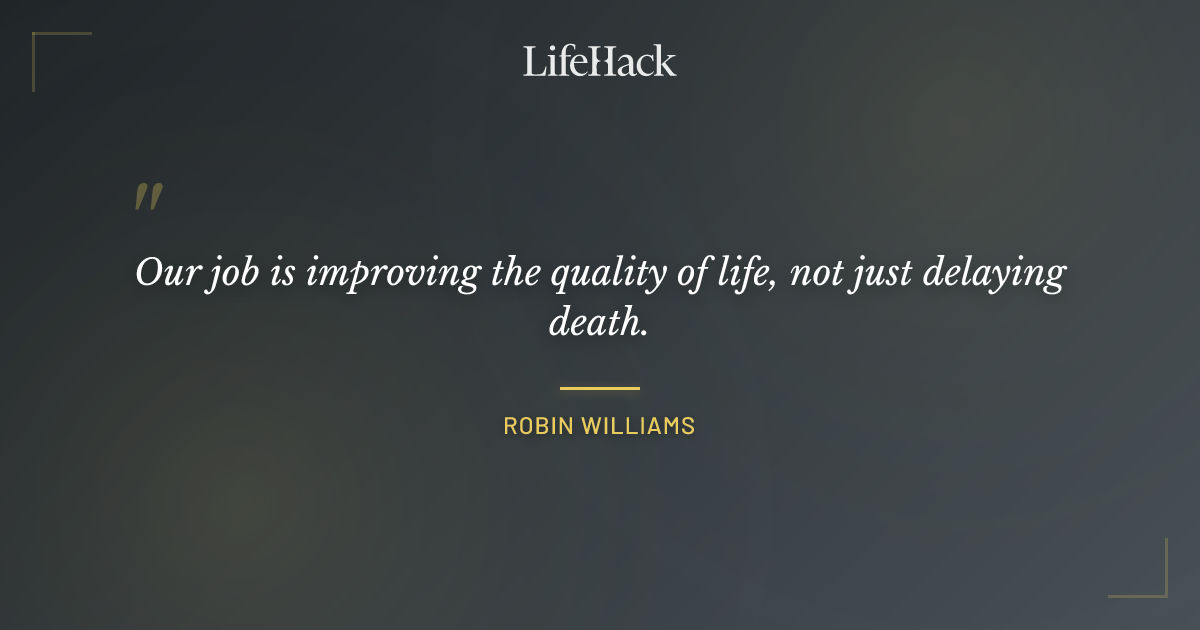 LifeHack

"

Our job is improving the quality of life, not just delaying death.

ROBIN WILLIAMS